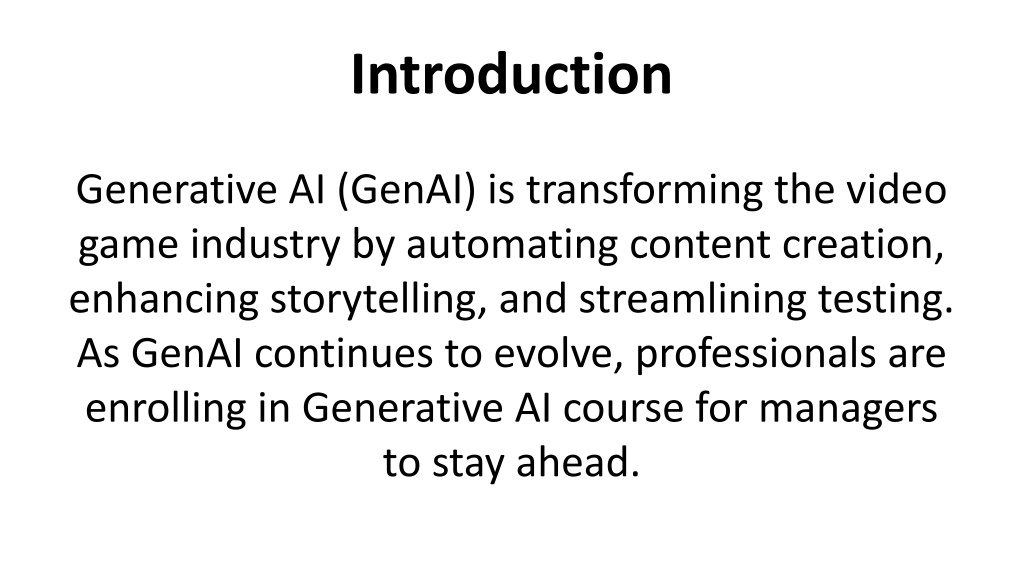 Introduction

Generative AI (GenAI) is transforming the video game industry by automating content creation, enhancing storytelling, and streamlining testing. As GenAI continues to evolve, professionals are enrolling in Generative AI course for managers to stay ahead.